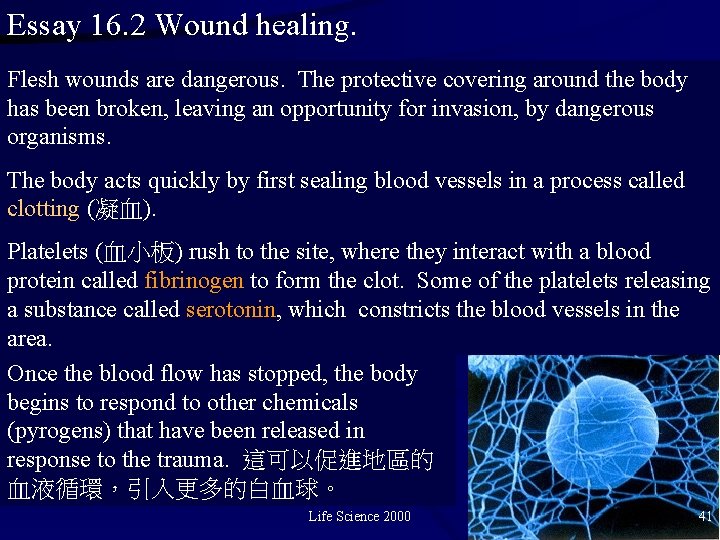 Essay 16.2 Wound healing.

Flesh wounds are dangerous. The protective covering around the body has been broken, leaving an opportunity for invasion, by dangerous organisms.

The body acts quickly by first sealing blood vessels in a process called clotting (凝血).

Platelets (血小板) rush to the site, where they interact with a blood protein called fibrinogen to form the clot. Some of the platelets releasing a substance called serotonin, which constricts the blood vessels in the area.

Once the blood flow has stopped, the body begins to respond to other chemicals (pyrogens) that have been released in response to the trauma. 這可以促進地區的血液循環，引入更多的白血球。

Life Science 2000

41